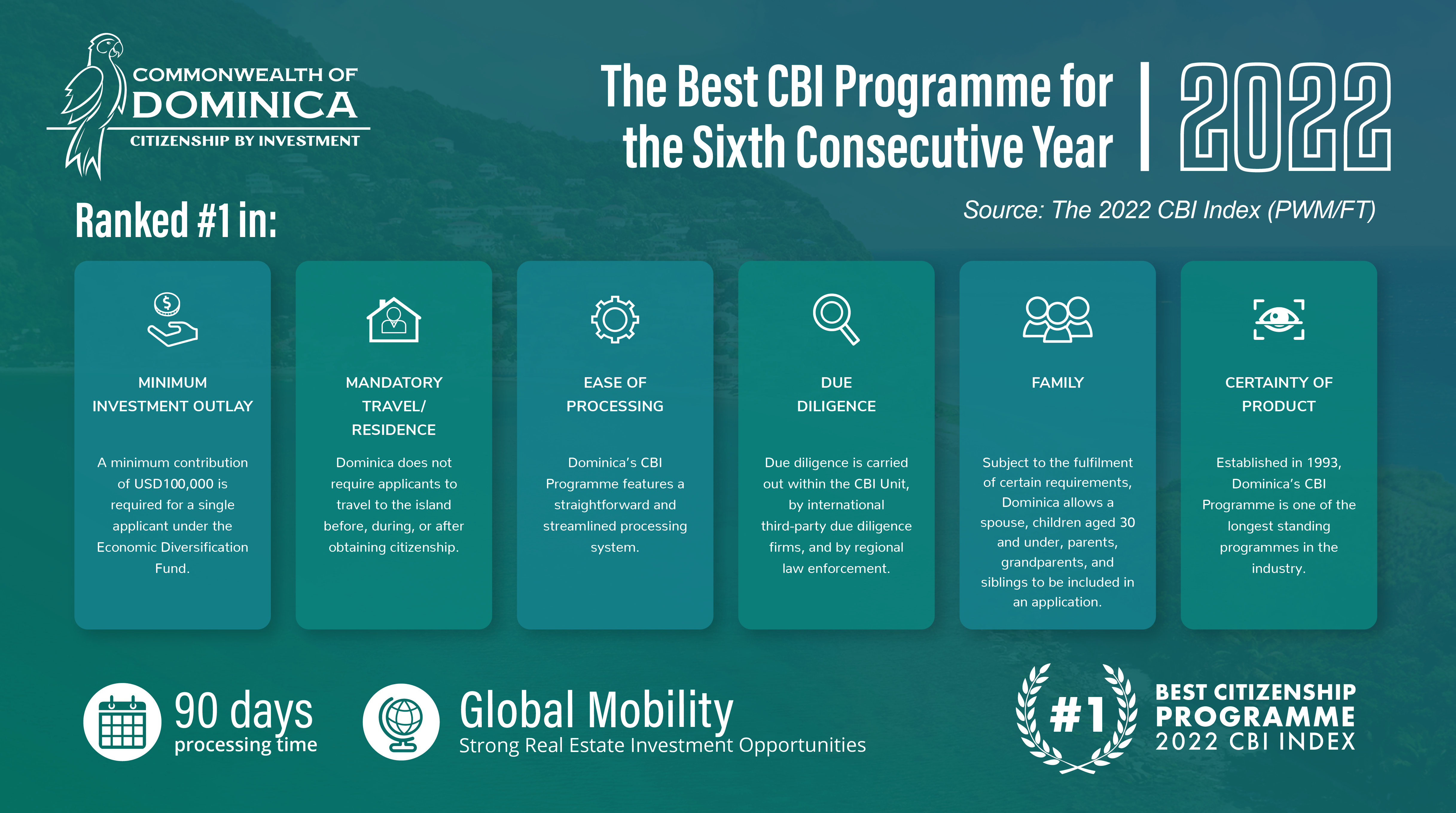 COMMONWEALTH OF
DOMINICA
CITIZENSHIP BY INVESTMENT

The Best CBI Programme for the Sixth Consecutive Year | 2022

Source: The 2022 CBI Index (PWM/FT)

Ranked #1 in:

MINIMUM INVESTMENT OUTLAY

A minimum contribution of USD100,000 is required for a single applicant under the Economic Diversification Fund.

MANDATORY TRAVEL/ RESIDENCE

Dominica does not require applicants to travel to the island before, during, or after obtaining citizenship.

EASE OF PROCESSING

Dominica's CBI Programme features a straightforward and streamlined processing system.

DUE DILIGENCE

Due diligence is carried out within the CBI Unit, by international third-party due diligence firms, and by regional law enforcement.

FAMILY

Subject to the fulfilment of certain requirements, Dominica allows a spouse, children aged 30 and under, parents, grandparents, and siblings to be included in an application.

CERTAINTY OF PRODUCT

Established in 1993, Dominica's CBI Programme is one of the longest standing programmes in the industry.

90 days
processing time

Global Mobility
Strong Real Estate Investment Opportunities

#1
BEST CITIZENSHIP PROGRAMME
2022 CBI INDEX